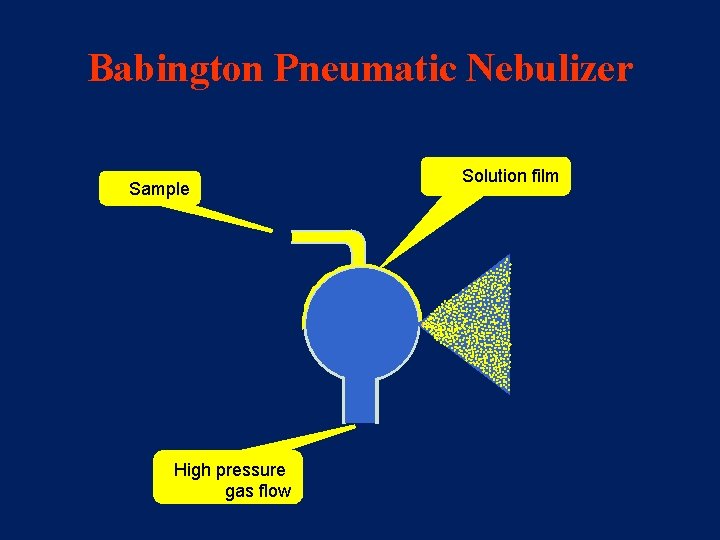 Babington Pneumatic Nebulizer

Sample

Solution film

High pressure gas flow